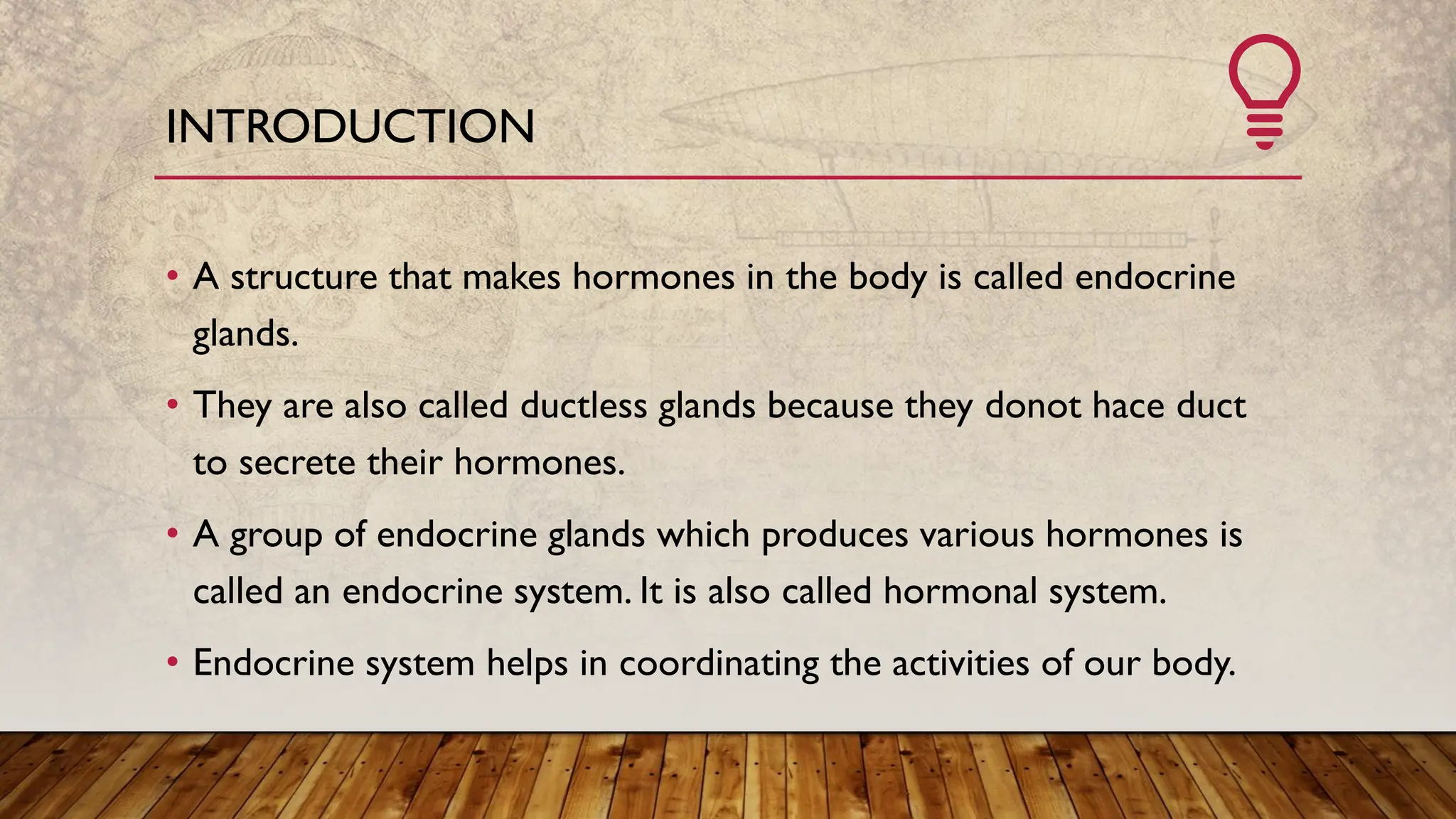 INTRODUCTION

• A structure that makes hormones in the body is called endocrine glands.

• They are also called ductless glands because they donot hace duct to secrete their hormones.

• A group of endocrine glands which produces various hormones is called an endocrine system. It is also called hormonal system.

• Endocrine system helps in coordinating the activities of our body.